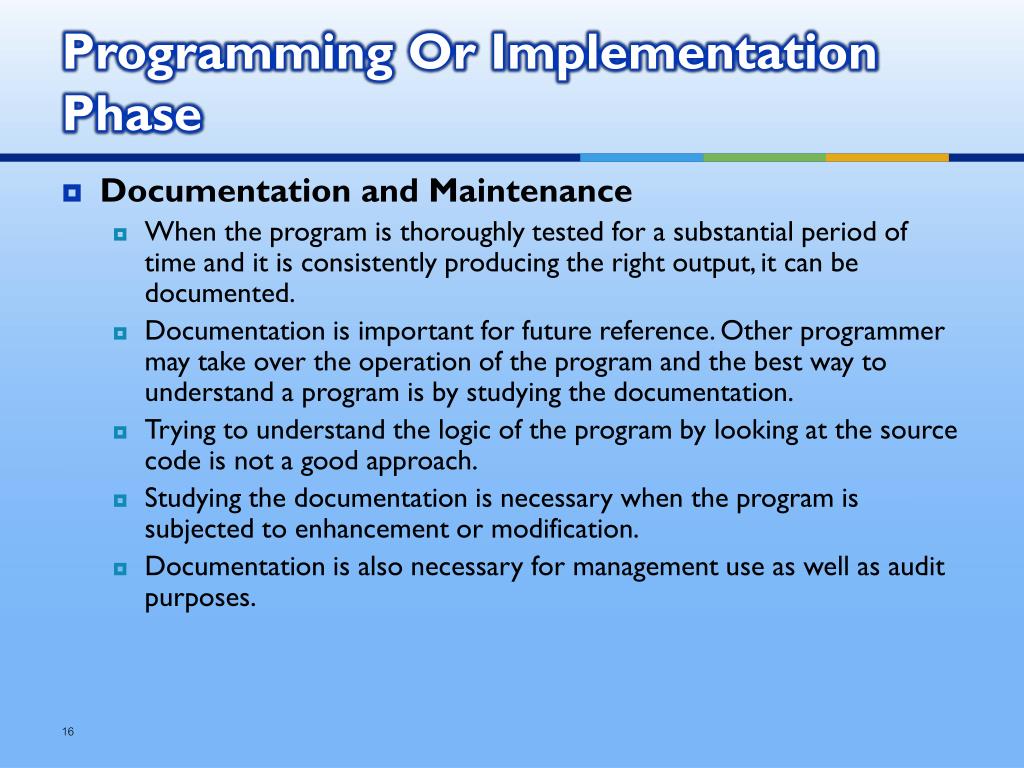 Programming Or Implementation Phase

Documentation and Maintenance

When the program is thoroughly tested for a substantial period of time and it is consistently producing the right output, it can be documented.

Documentation is important for future reference. Other programmer may take over the operation of the program and the best way to understand a program is by studying the documentation.

Trying to understand the logic of the program by looking at the source code is not a good approach.

Studying the documentation is necessary when the program is subjected to enhancement or modification.

Documentation is also necessary for management use as well as audit purposes.

16